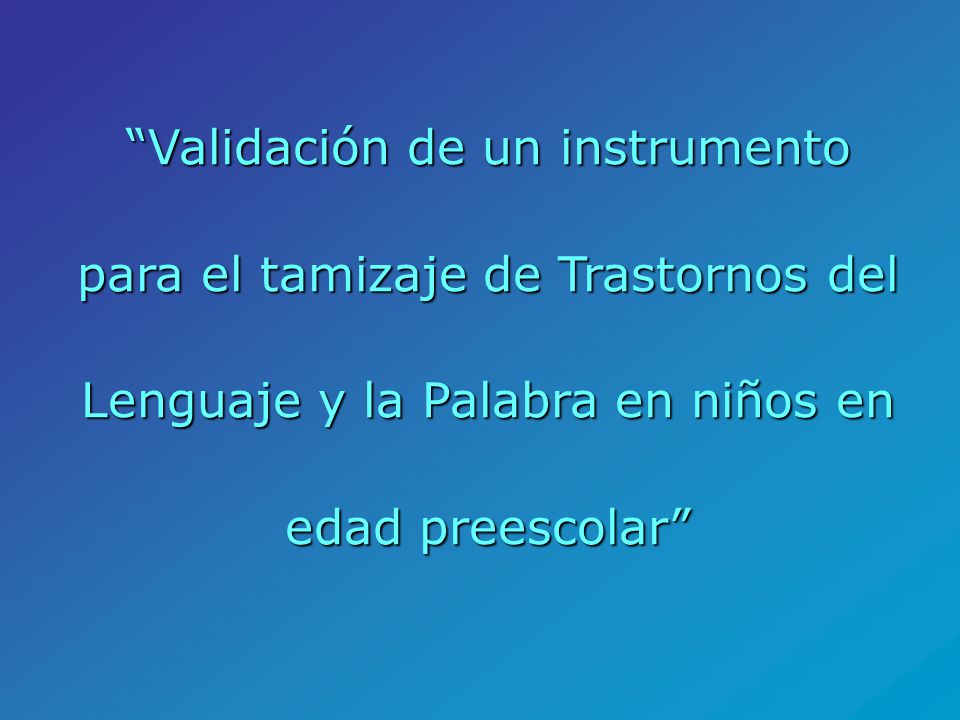 “Validación de un instrumento para el tamizaje de Trastornos del Lenguaje y la Palabra en niños en edad preescolar”